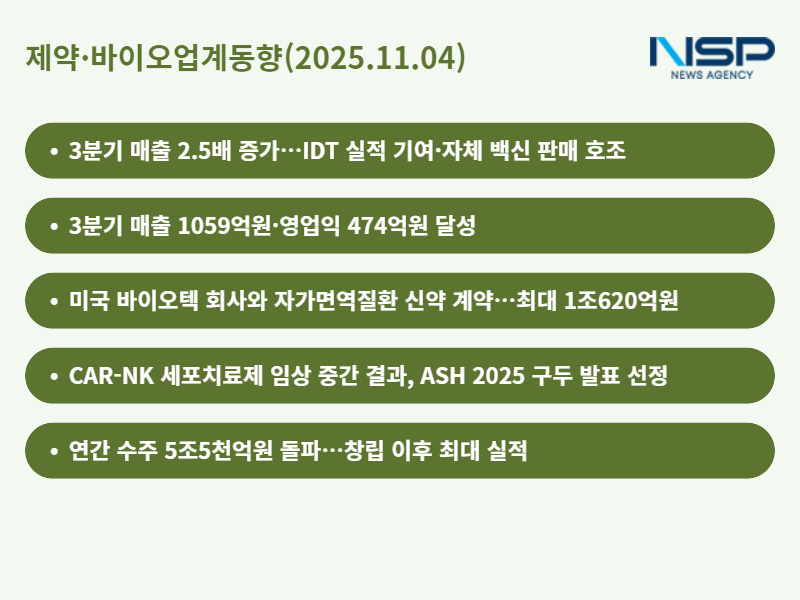 제약·바이오업계동향(2025.11.04)

NSP
NEWS AGENCY

• 3분기 매출 2.5배 증가…IDT 실적 기여·자체 백신 판매 호조

• 3분기 매출 1059억원·영업익 474억원 달성

• 미국 바이오텍 회사와 자가면역질환 신약 계약…최대 1조620억원

• CAR-NK 세포치료제 임상 중간 결과, ASH 2025 구두 발표 선정

• 연간 수주 5조5천억원 돌파…창립 이후 최대 실적